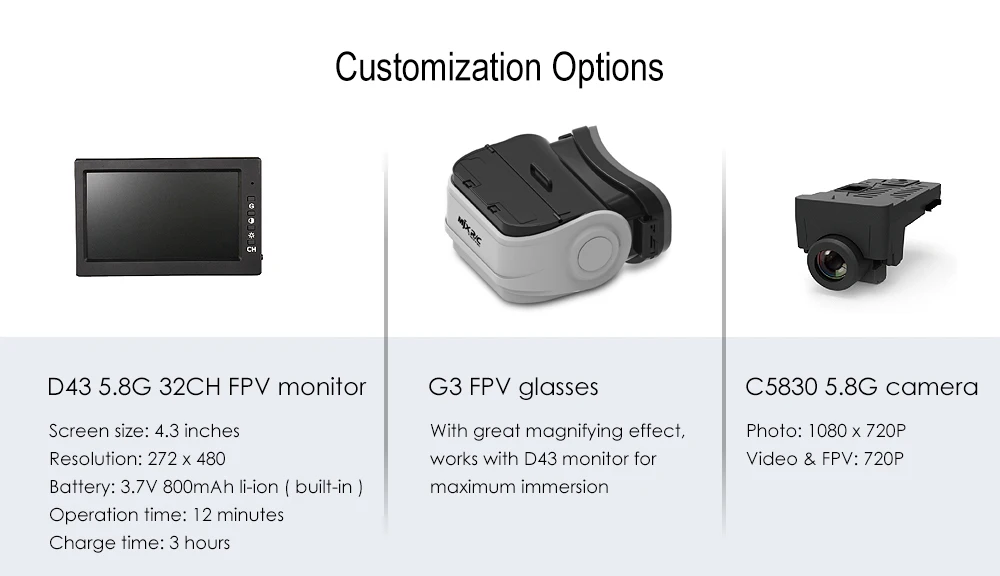 Customization Options

CH

MJX R/C

D43 5.8G 32CH FPV monitor

Screen size: 4.3 inches
Resolution: 272 x 480
Battery: 3.7V 800mAh li-ion ( built-in )
Operation time: 12 minutes
Charge time: 3 hours

G3 FPV glasses

With great magnifying effect, works with D43 monitor for maximum immersion

C5830 5.8G camera

Photo: 1080 x 720P
Video & FPV: 720P